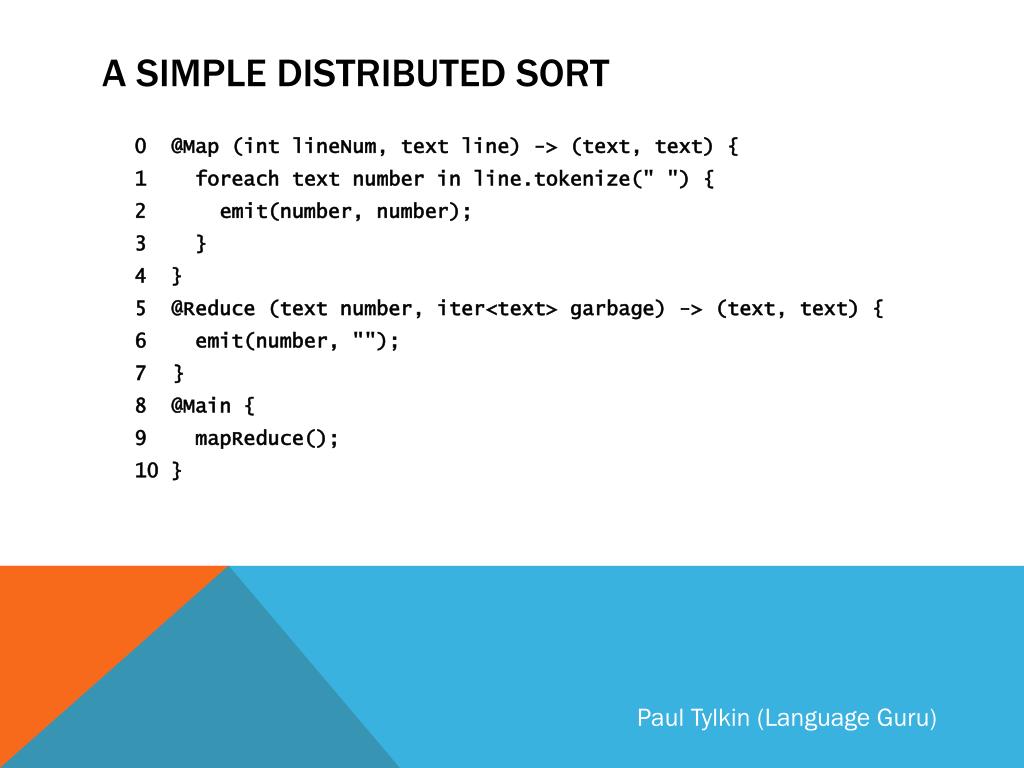 A SIMPLE DISTRIBUTED SORT

0 @Map (int lineNum, text line) -> (text, text) {
1   foreach text number in line.tokenize(" ") {
2     emit(number, number);
3   }
4 }
5 @Reduce (text number, iter<text> garbage) -> (text, text) {
6   emit(number, "");
7 }
8 @Main {
9   mapReduce();
10 }

Paul Tylkin (Language Guru)